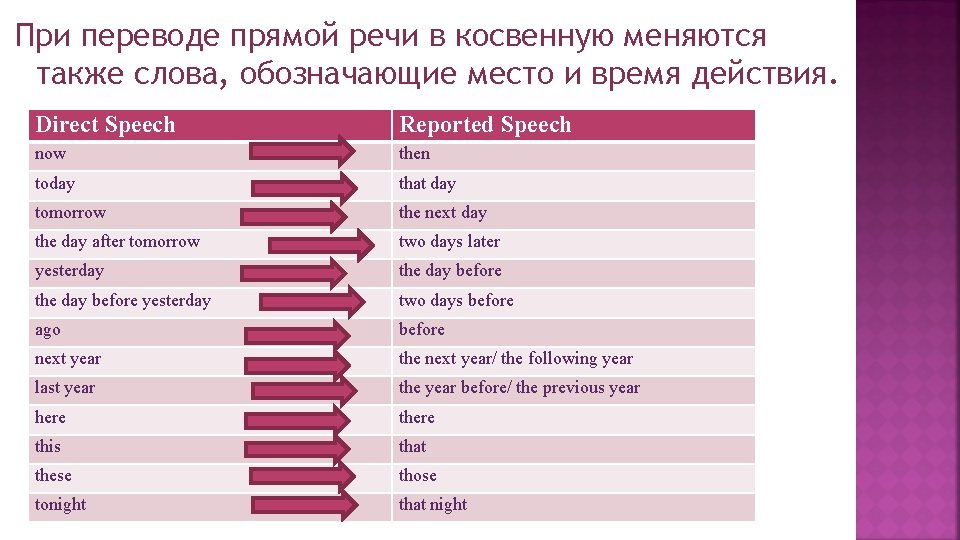 При переводе прямой речи в косвенную меняются также слова, обозначающие место и время действия.

| Direct Speech | Reported Speech |
|---|---|
| now | then |
| today | that day |
| tomorrow | the next day |
| the day after tomorrow | two days later |
| yesterday | the day before |
| the day before yesterday | two days before |
| ago | before |
| next year | the next year/ the following year |
| last year | the year before/ the previous year |
| here | there |
| this | that |
| these | those |
| tonight | that night |